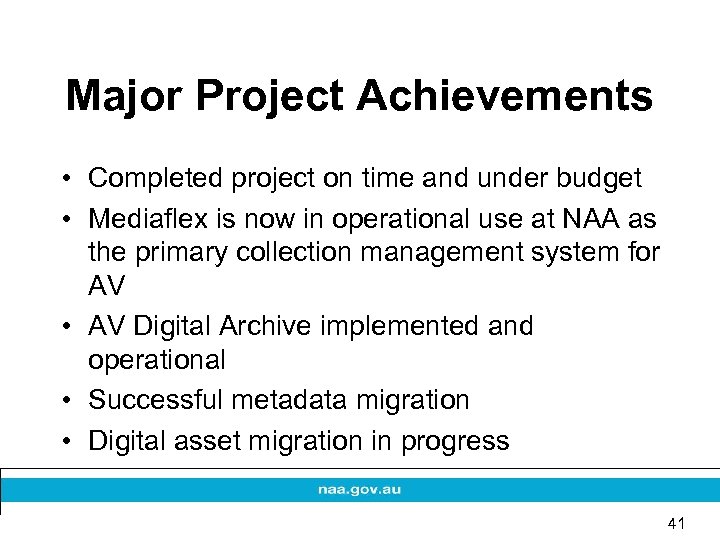 Major Project Achievements

• Completed project on time and under budget
• Mediaflex is now in operational use at NAA as the primary collection management system for AV
• AV Digital Archive implemented and operational
• Successful metadata migration
• Digital asset migration in progress

naa.gov.au

41